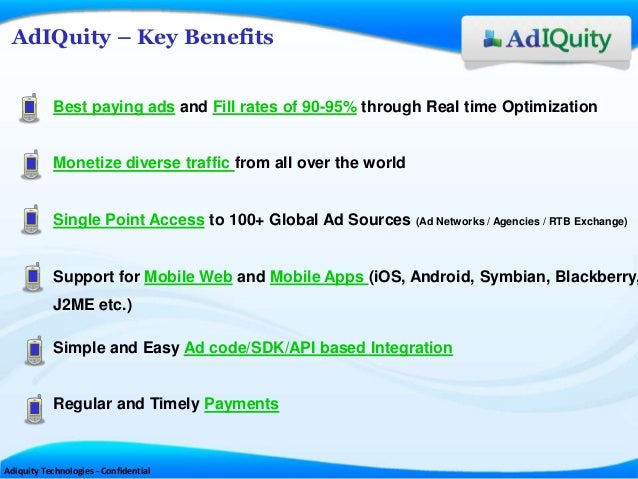 AdIQuity – Key Benefits

AdIQuity

Best paying ads and Fill rates of 90-95% through Real time Optimization

Monetize diverse traffic from all over the world

Single Point Access to 100+ Global Ad Sources (Ad Networks / Agencies / RTB Exchange)

Support for Mobile Web and Mobile Apps (iOS, Android, Symbian, Blackberry, J2ME etc.)

Simple and Easy Ad code/SDK/API based Integration

Regular and Timely Payments

Adiquity Technologies - Confidential